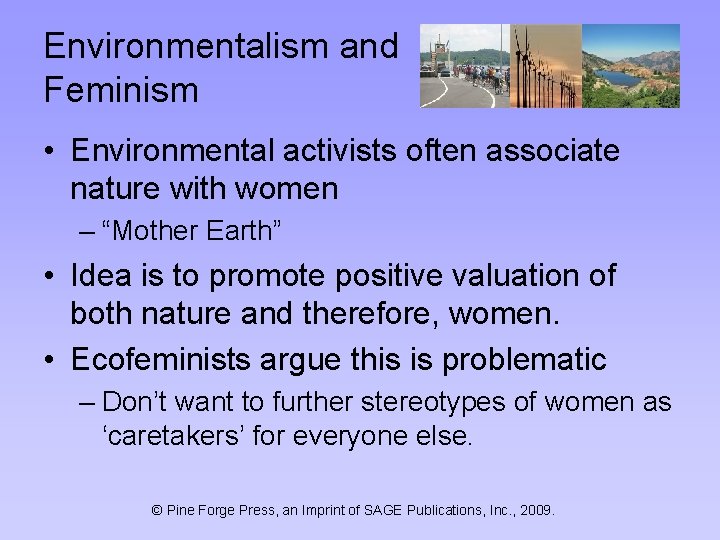 Environmentalism and Feminism

• Environmental activists often associate nature with women
– “Mother Earth”
• Idea is to promote positive valuation of both nature and therefore, women.
• Ecofeminists argue this is problematic
– Don’t want to further stereotypes of women as ‘caretakers’ for everyone else.

© Pine Forge Press, an Imprint of SAGE Publications, Inc., 2009.